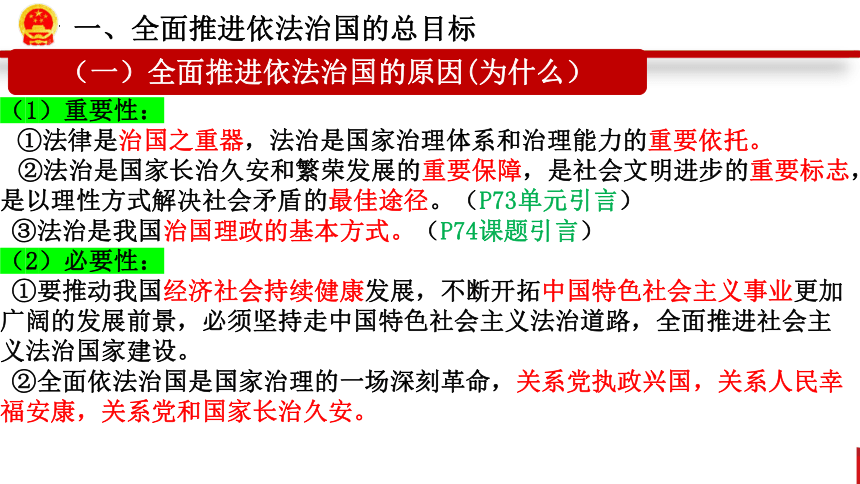 一、全面推进依法治国的总目标

（一）全面推进依法治国的原因(为什么）

（1）重要性：

①法律是治国之重器，法治是国家治理体系和治理能力的重要依托。

②法治是国家长治久安和繁荣发展的重要保障，是社会文明进步的重要标志，是以理性方式解决社会矛盾的最佳途径。（P73单元引言）

③法治是我国治国理政的基本方式。（P74课题引言）

（2）必要性：

①要推动我国经济社会持续健康发展，不断开拓中国特色社会主义事业更加广阔的发展前景，必须坚持走中国特色社会主义法治道路，全面推进社会主义法治国家建设。

②全面依法治国是国家治理的一场深刻革命，关系党执政兴国，关系人民幸福安康，关系党和国家长治久安。